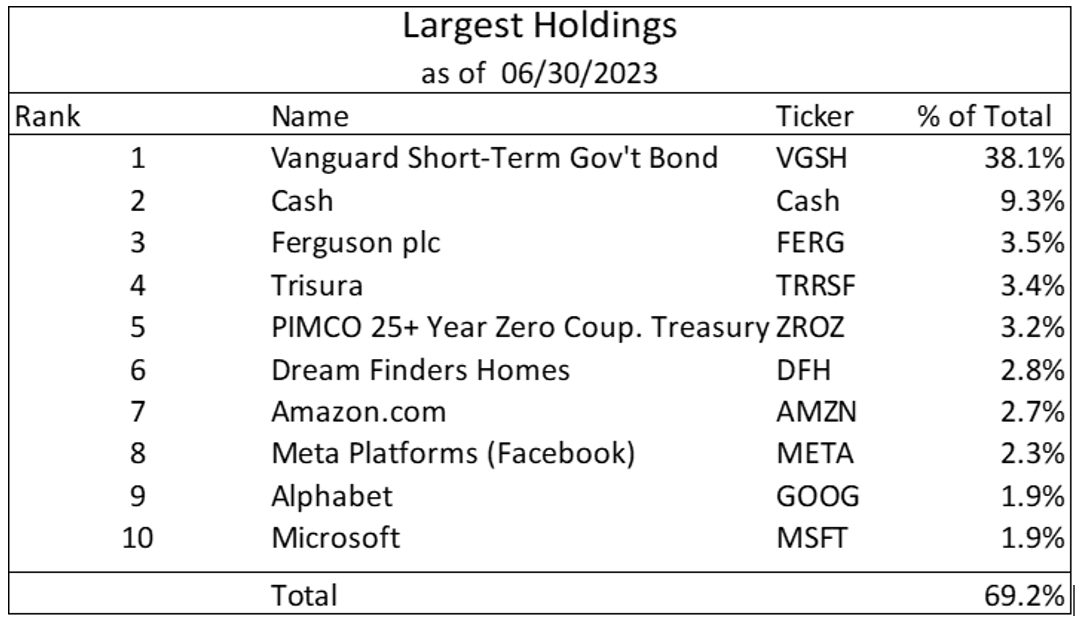 Largest Holdings
as of 06/30/2023

| Rank | Name | Ticker | % of Total |
|---|---|---|---|
| 1 | Vanguard Short-Term Gov't Bond | VGSH | 38.1% |
| 2 | Cash | Cash | 9.3% |
| 3 | Ferguson plc | FERG | 3.5% |
| 4 | Trisura | TRRSF | 3.4% |
| 5 | PIMCO 25+ Year Zero Coup. Treasury | ZROZ | 3.2% |
| 6 | Dream Finders Homes | DFH | 2.8% |
| 7 | Amazon.com | AMZN | 2.7% |
| 8 | Meta Platforms (Facebook) | META | 2.3% |
| 9 | Alphabet | GOOG | 1.9% |
| 10 | Microsoft | MSFT | 1.9% |
| | Total | | 69.2% |